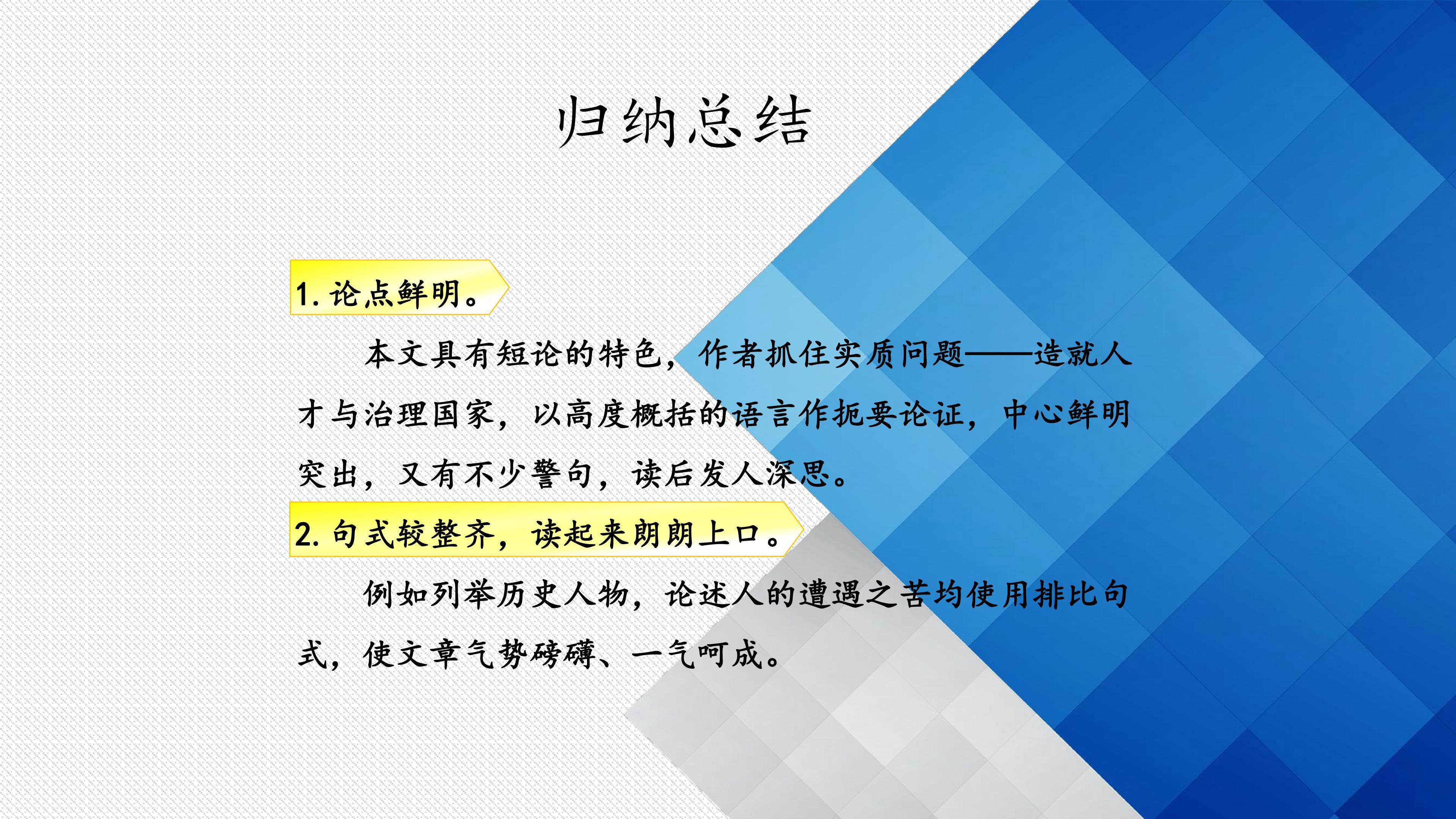 归纳总结

1. 论点鲜明。

本文具有短论的特色，作者抓住实质问题——造就人才与治理国家，以高度概括的语言作扼要论证，中心鲜明突出，又有不少警句，读后发人深思。

2. 句式较整齐，读起来朗朗上口。

例如列举历史人物，论述人的遭遇之苦均使用排比句式，使文章气势磅礴、一气呵成。